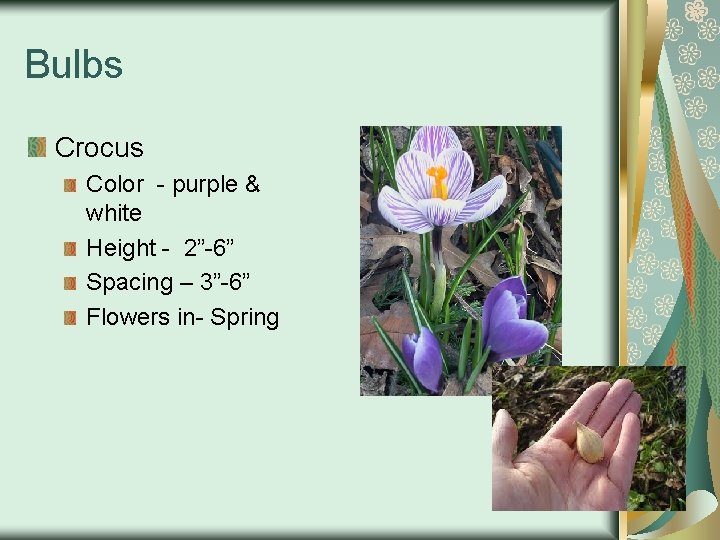 Bulbs

Crocus

Color - purple & white

Height - 2”-6”

Spacing – 3”-6”

Flowers in- Spring